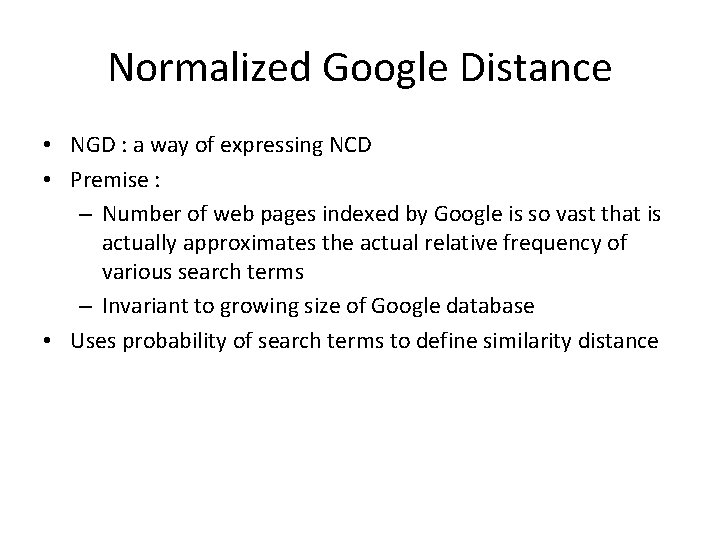 Normalized Google Distance

• NGD : a way of expressing NCD
• Premise :
  – Number of web pages indexed by Google is so vast that is actually approximates the actual relative frequency of various search terms
  – Invariant to growing size of Google database
• Uses probability of search terms to define similarity distance